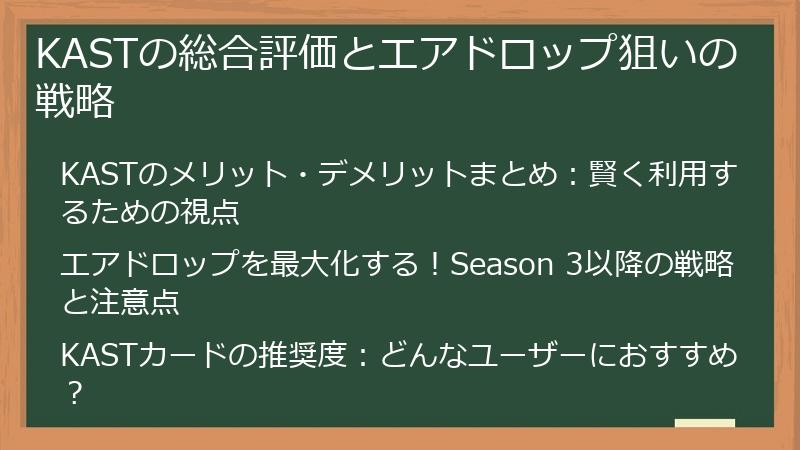 KASTの総合評価とエアドロップ狙いの戦略

KASTのメリット・デメリットまとめ：賢く利用するための視点

エアドロップを最大化する！Season 3以降の戦略と注意点

KASTカードの推奨度：どんなユーザーにおすすめ？